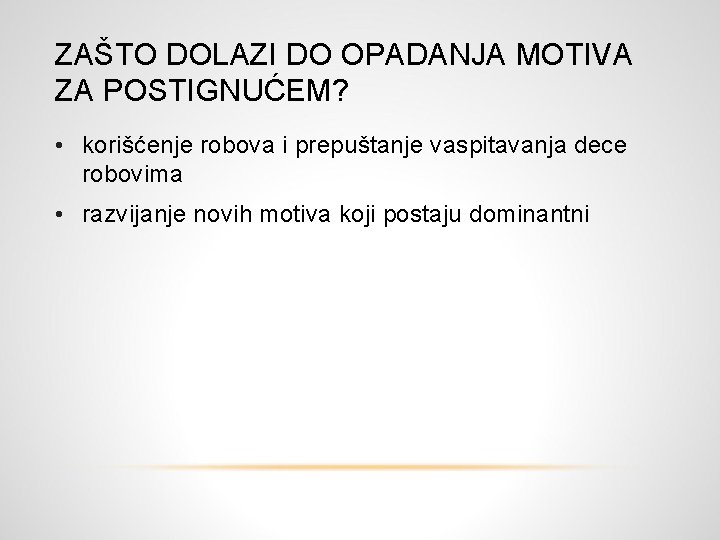 ZAŠTO DOLAZI DO OPADANJA MOTIVA ZA POSTIGNUĆEM?

• korišćenje robova i prepuštanje vaspitavanja dece robovima

• razvijanje novih motiva koji postaju dominantni